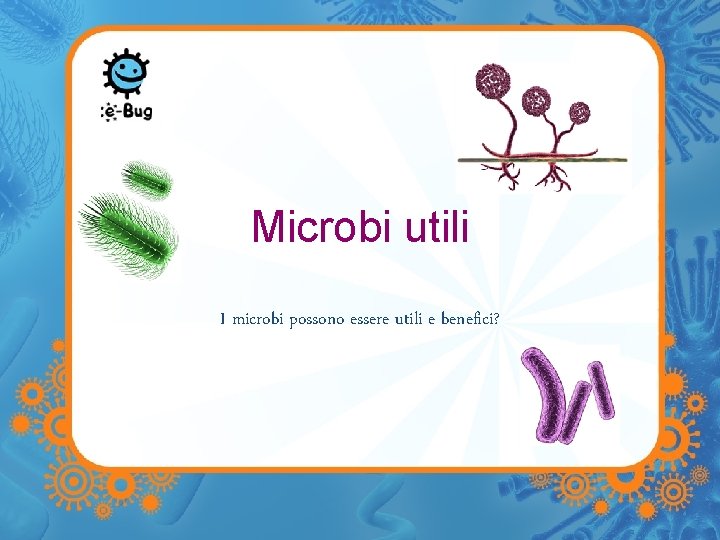 e-Bug

Microbi utili

I microbi possono essere utili e benefici?